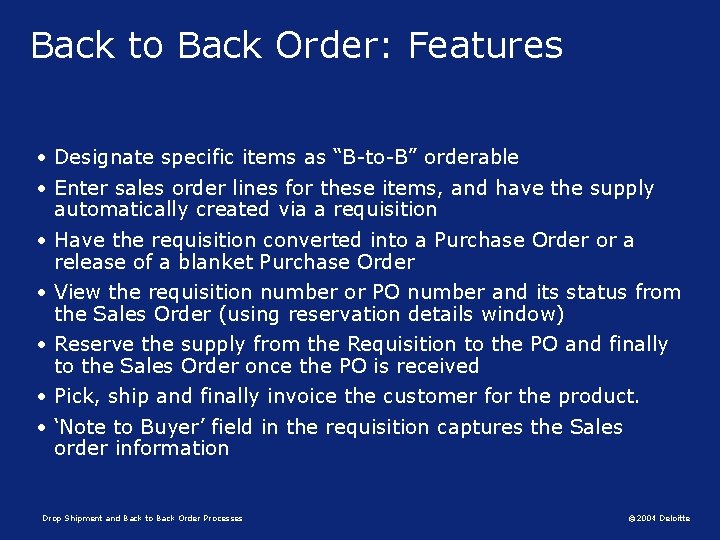 Back to Back Order: Features

• Designate specific items as “B-to-B” orderable
• Enter sales order lines for these items, and have the supply automatically created via a requisition
• Have the requisition converted into a Purchase Order or a release of a blanket Purchase Order
• View the requisition number or PO number and its status from the Sales Order (using reservation details window)
• Reserve the supply from the Requisition to the PO and finally to the Sales Order once the PO is received
• Pick, ship and finally invoice the customer for the product.
• ‘Note to Buyer’ field in the requisition captures the Sales order information

Drop Shipment and Back to Back Order Processes

©2004 Deloitte